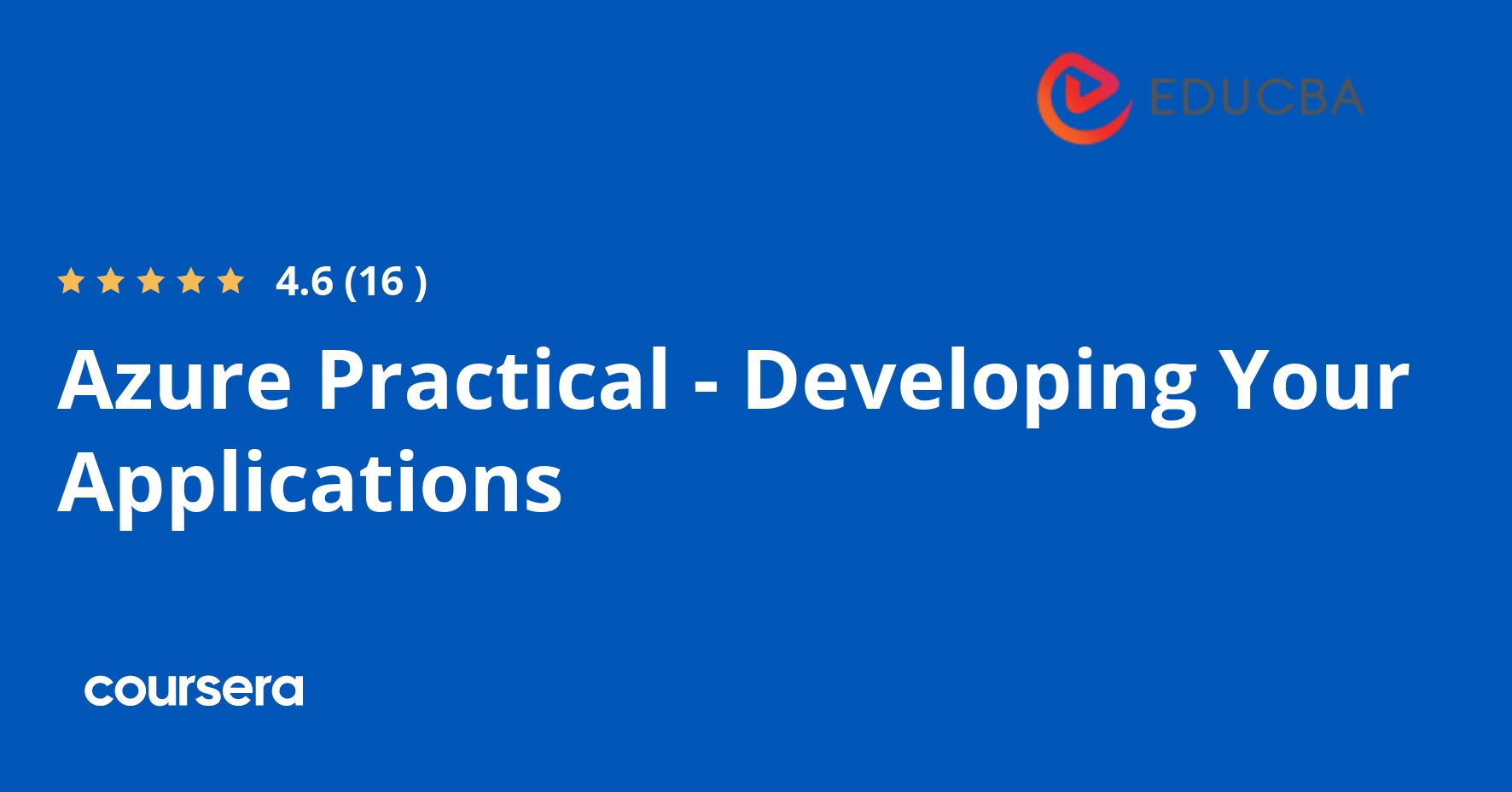 EDUCBA

4.6 (16 )

Azure Practical - Developing Your Applications

coursera